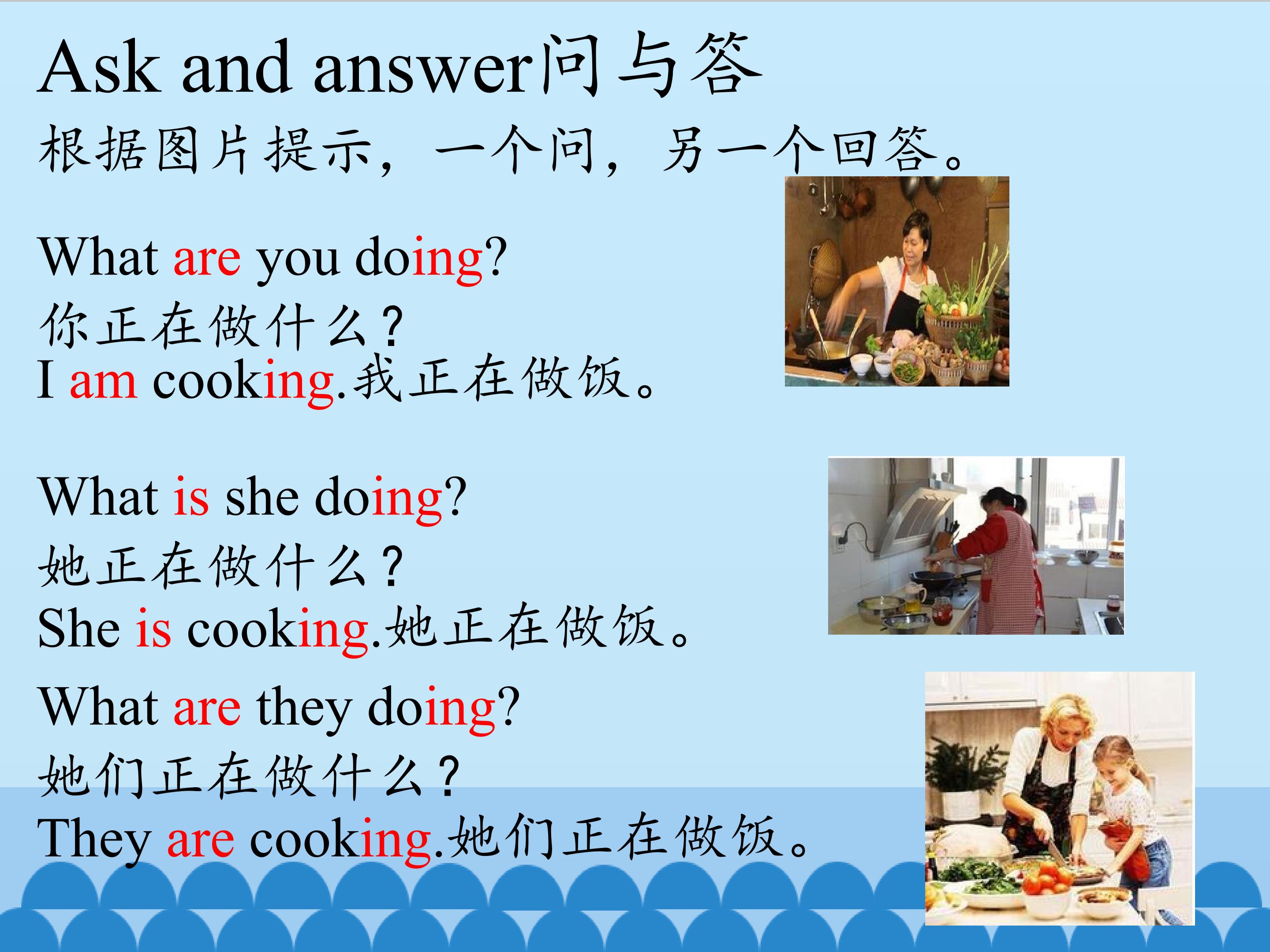 Ask and answer问与答
根据图片提示，一个问，另一个回答。

What are you doing?
你正在做什么？
I am cooking.我正在做饭。

What is she doing?
她正在做什么？
She is cooking.她正在做饭。

What are they doing?
她们正在做什么？
They are cooking.她们正在做饭。